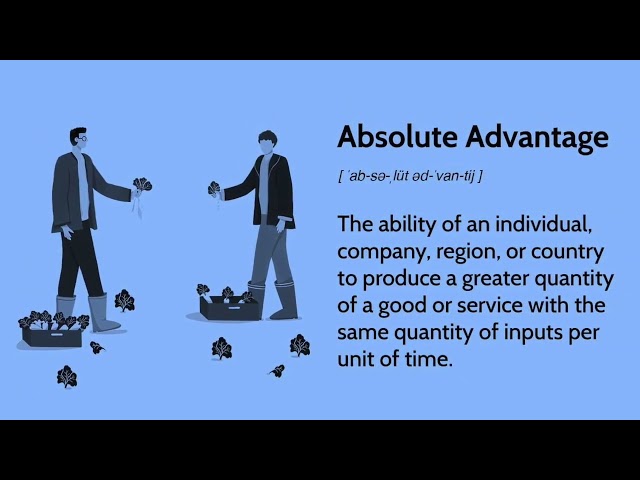 Absolute Advantage

[ ˈab-sə-ˌlüt əd-ˈvan-tij ]

The ability of an individual, company, region, or country to produce a greater quantity of a good or service with the same quantity of inputs per unit of time.